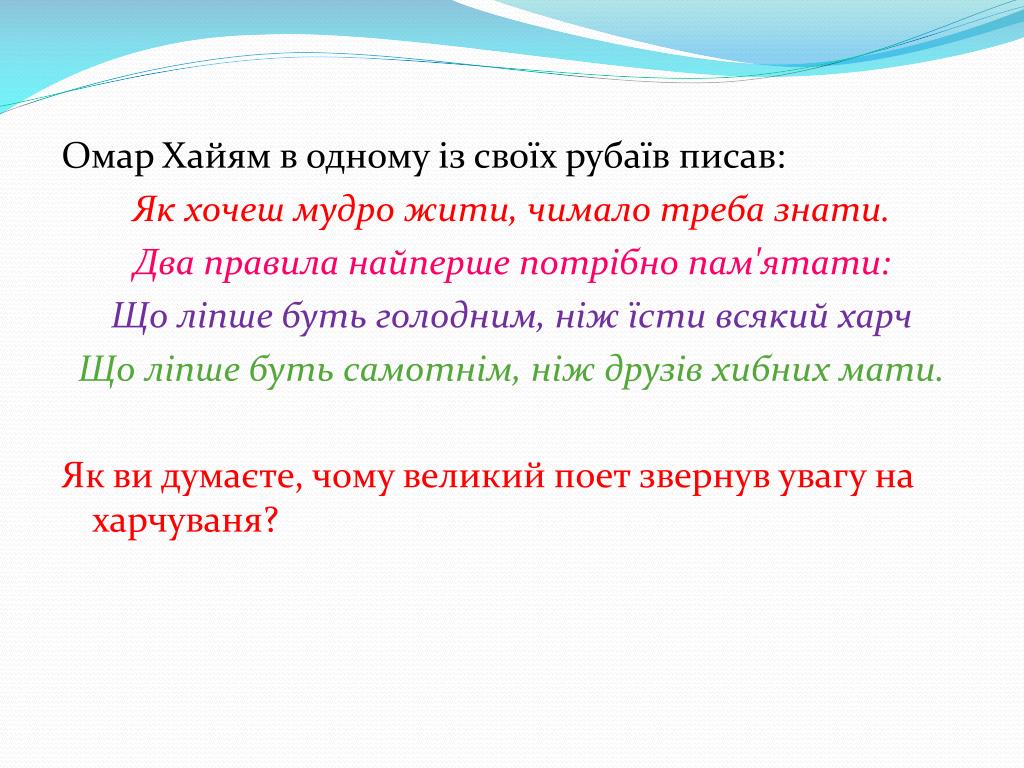 Омар Хайям в одному із своїх рубаїв писав:

Як хочеш мудро жити, чимало треба знати.
Два правила найперше потрібно пам'ятати:
Що ліпше буть голодним, ніж їсти всякий харч
Що ліпше буть самотнім, ніж друзів хибних мати.

Як ви думаєте, чому великий поет звернув увагу на харчуваня?